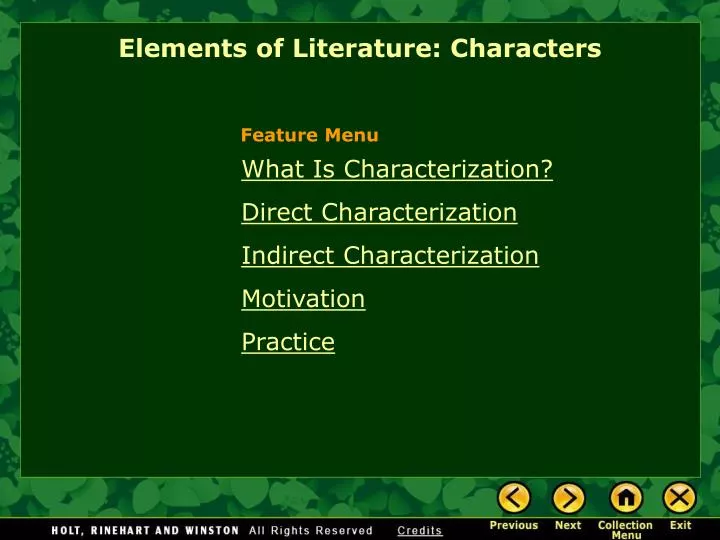 Elements of Literature: Characters

Feature Menu

What Is Characterization?

Direct Characterization

Indirect Characterization

Motivation

Practice

HOLT, RINEHART AND WINSTON All Rights Reserved Credits

Previous Next Collection Menu Exit